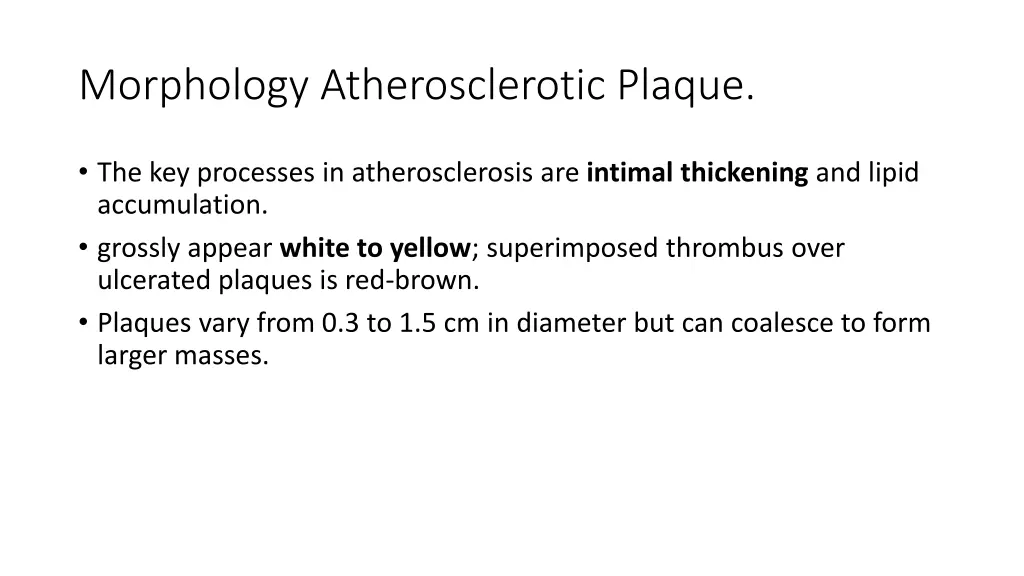 Morphology Atherosclerotic Plaque.

• The key processes in atherosclerosis are intimal thickening and lipid accumulation.
• grossly appear white to yellow; superimposed thrombus over ulcerated plaques is red-brown.
• Plaques vary from 0.3 to 1.5 cm in diameter but can coalesce to form larger masses.